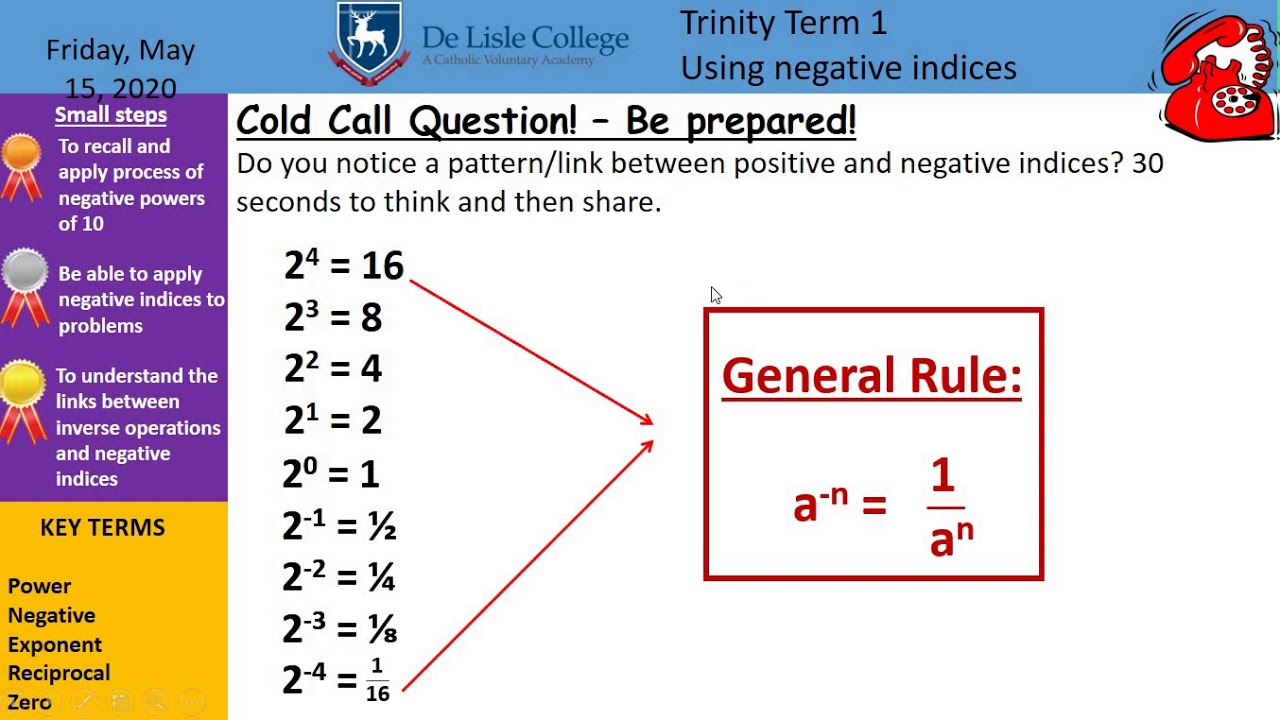 Friday, May 15, 2020

De Lisle College
A Catholic Voluntary Academy

Trinity Term 1
Using negative indices

Small steps

To recall and apply process of negative powers of 10

Be able to apply negative indices to problems

To understand the links between inverse operations and negative indices

KEY TERMS

Power
Negative
Exponent
Reciprocal
Zero

Cold Call Question! – Be prepared!

Do you notice a pattern/link between positive and negative indices? 30 seconds to think and then share.

$2^4 = 16$
$2^3 = 8$
$2^2 = 4$
$2^1 = 2$
$2^0 = 1$
$2^{-1} = ½$
$2^{-2} = ¼$
$2^{-3} = ⅛$
$2^{-4} = \frac{1}{16}$

General Rule:

$a^{-n} = \frac{1}{a^n}$